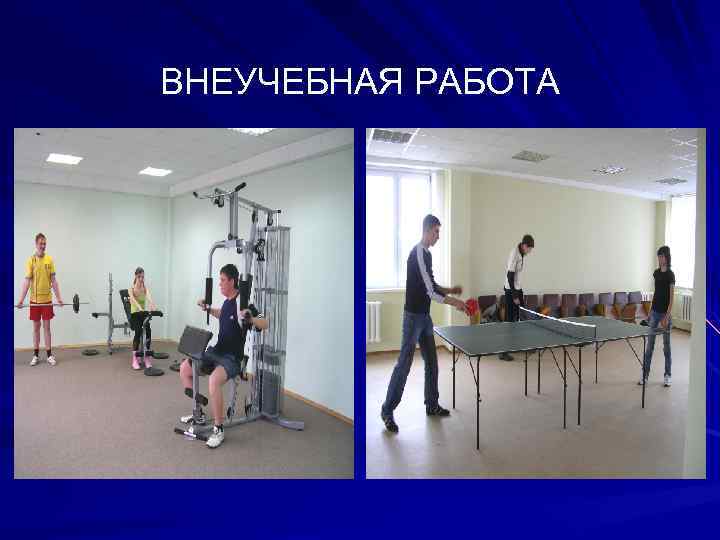 ВНЕУЧЕБНАЯ РАБОТА